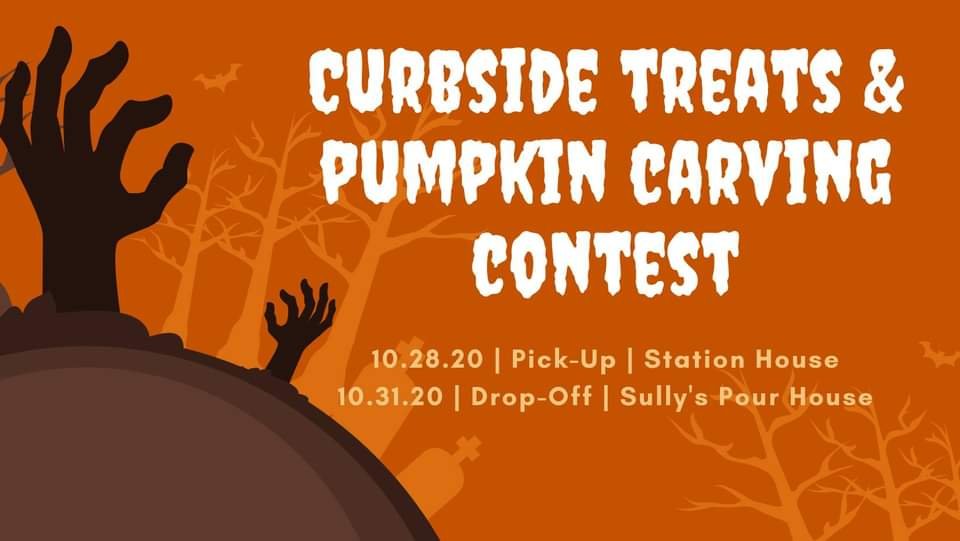 CURBSIDE TREATS & PUMPKIN CARVING CONTEST

10.28.20 | Pick-Up | Station House
10.31.20 | Drop-Off | Sully's Pour House